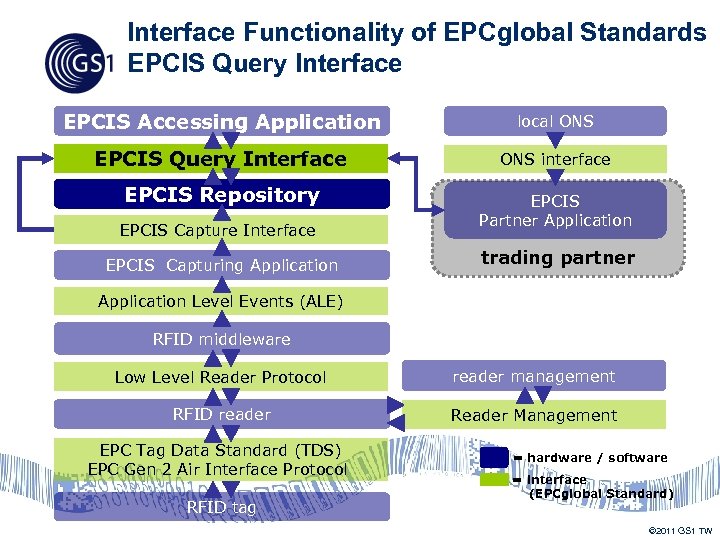 GS1

Interface Functionality of EPCglobal Standards
EPCIS Query Interface

EPCIS Accessing Application

EPCIS Query Interface

EPCIS Repository

EPCIS Capture Interface

EPCIS Capturing Application

Application Level Events (ALE)

RFID middleware

Low Level Reader Protocol

RFID reader

EPC Tag Data Standard (TDS)
EPC Gen 2 Air Interface Protocol

RFID tag

local ONS

ONS interface

EPCIS
Partner Application

trading partner

reader management

Reader Management

= hardware / software

= interface
(EPCglobal Standard)

©2011 GS1 TW